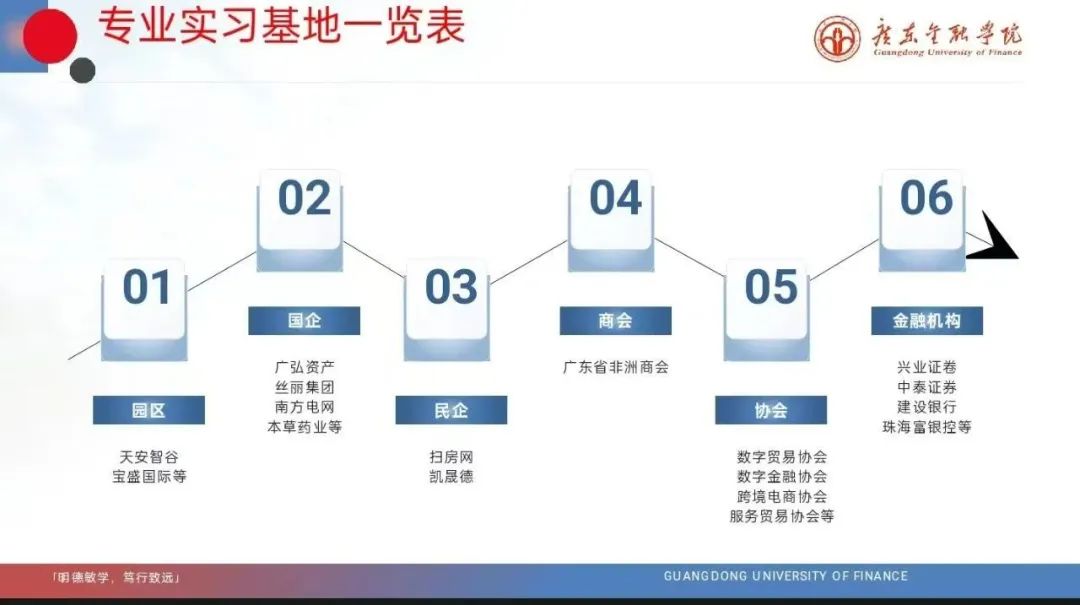 专业实习基地一览表

广东金融学院
Guangdong University of Finance

01
园区
天安智谷
宝盛国际等

02
国企
广弘资产
丝丽集团
南方电网
本草药业等

03
民企
扫房网
凯晟德

04
商会
广东省非洲商会

05
协会
数字贸易协会
数字金融协会
跨境电商协会
服务贸易协会等

06
金融机构
兴业证卷
中泰证券
建设银行
珠海富银控等

「明德敏学，笃行致远」
GUANGDONG UNIVERSITY OF FINANCE